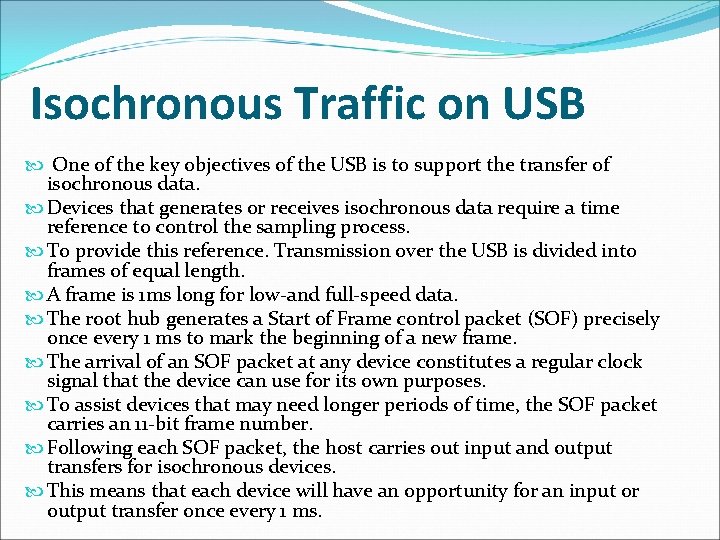 Isochronous Traffic on USB

One of the key objectives of the USB is to support the transfer of isochronous data.

Devices that generates or receives isochronous data require a time reference to control the sampling process.

To provide this reference. Transmission over the USB is divided into frames of equal length.

A frame is 1ms long for low-and full-speed data.

The root hub generates a Start of Frame control packet (SOF) precisely once every 1 ms to mark the beginning of a new frame.

The arrival of an SOF packet at any device constitutes a regular clock signal that the device can use for its own purposes.

To assist devices that may need longer periods of time, the SOF packet carries an 11-bit frame number.

Following each SOF packet, the host carries out input and output transfers for isochronous devices.

This means that each device will have an opportunity for an input or output transfer once every 1 ms.